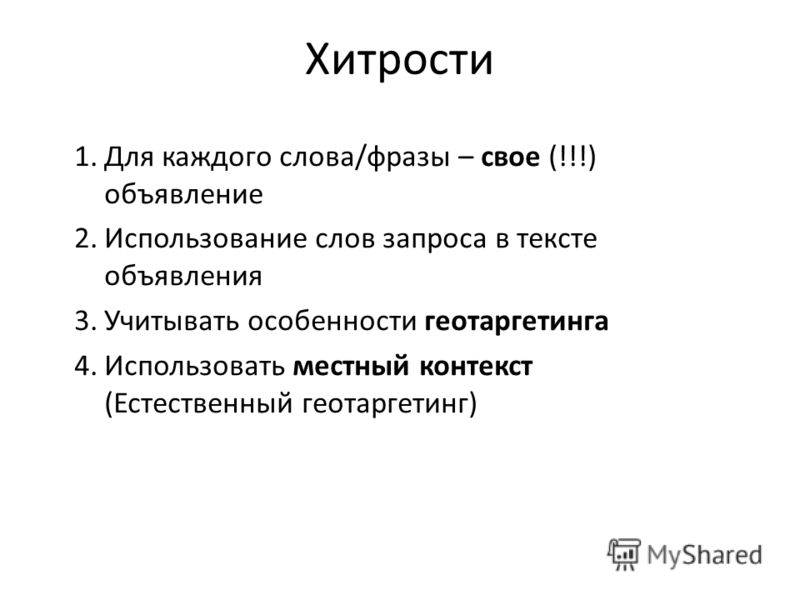 Хитрости

1. Для каждого слова/фразы – свое (!!!) объявление
2. Использование слов запроса в тексте объявления
3. Учитывать особенности геотаргетинга
4. Использовать местный контекст (Естественный геотаргетинг)

MyShared